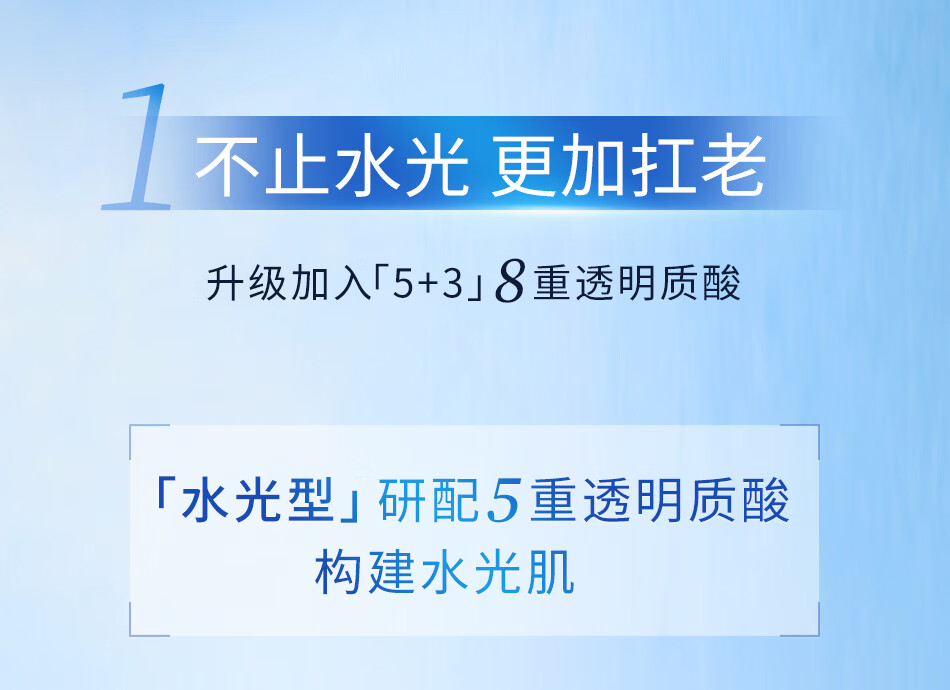 1 不止水光 更加扛老

升级加入「5+3」8重透明质酸

「水光型」研配5重透明质酸
构建水光肌